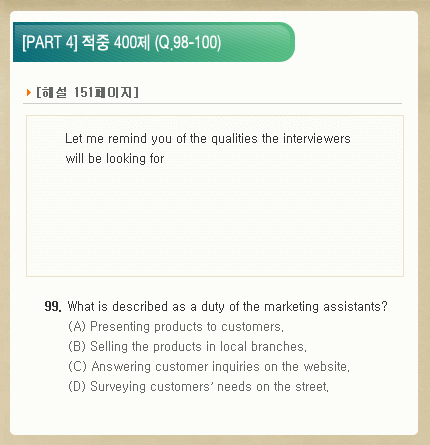 [PART 4] 적중 400제 (Q.98-100)

[해설 151페이지]

Let me remind you of the qualities the interviewers will be looking for

99. What is described as a duty of the marketing assistants?
(A) Presenting products to customers.
(B) Selling the products in local branches.
(C) Answering customer inquiries on the website.
(D) Surveying customers' needs on the street.